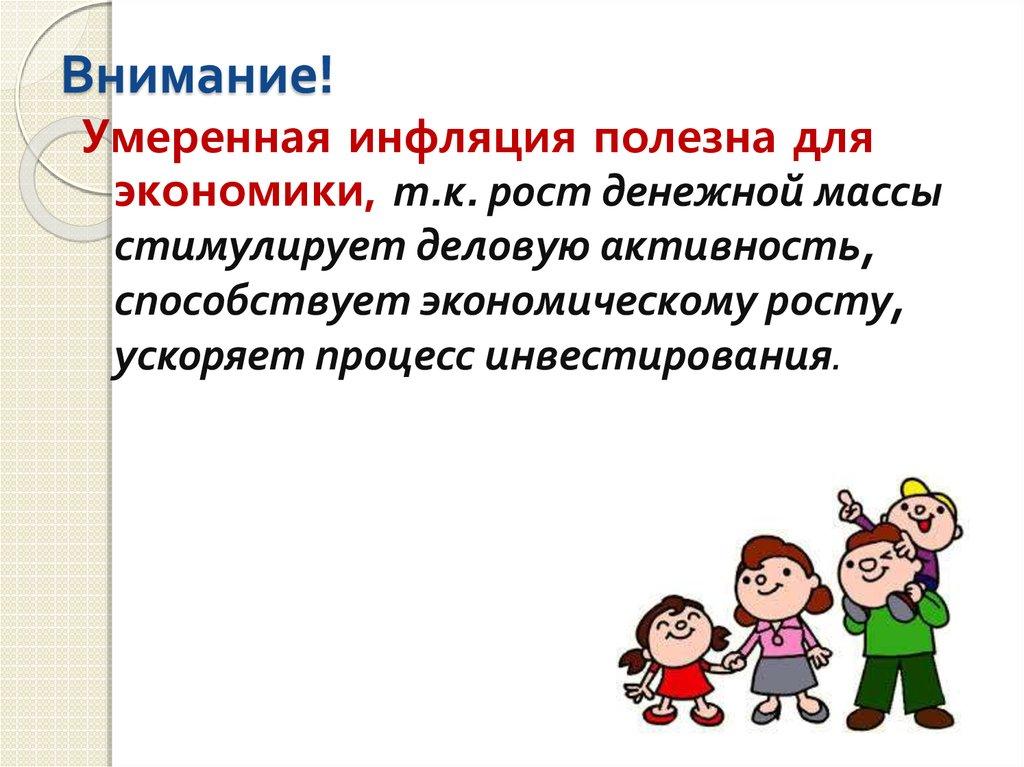 Внимание!

Умеренная инфляция полезна для экономики, т.к. рост денежной массы стимулирует деловую активность, способствует экономическому росту, ускоряет процесс инвестирования.